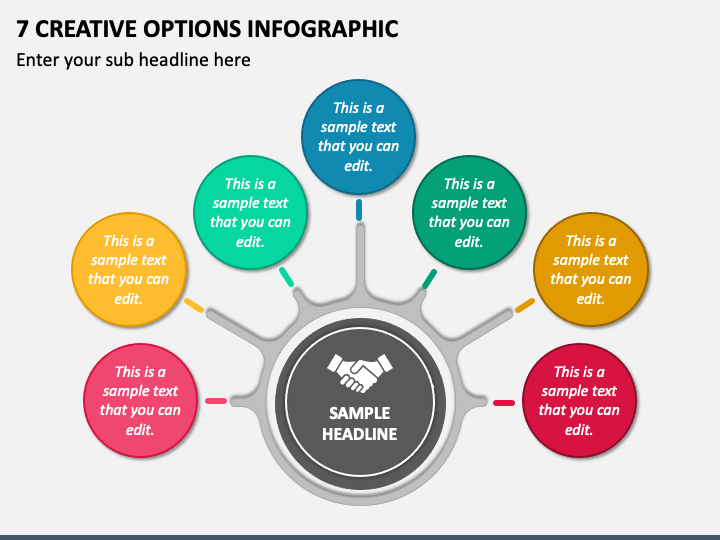 7 CREATIVE OPTIONS INFOGRAPHIC

Enter your sub headline here

This is a sample text that you can edit.

This is a sample text that you can edit.

This is a sample text that you can edit.

This is a sample text that you can edit.

This is a sample text that you can edit.

This is a sample text that you can edit.

This is a sample text that you can edit.

SAMPLE HEADLINE